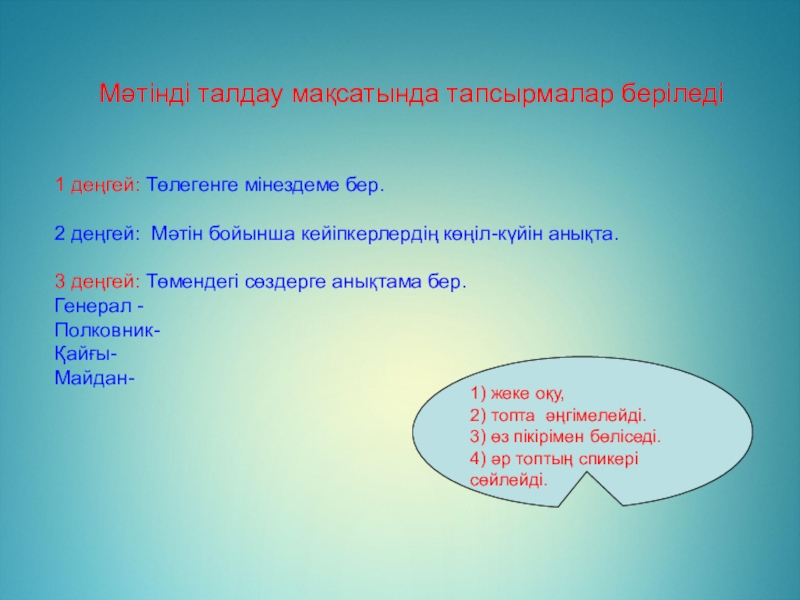 Мәтінді талдау мақсатында тапсырмалар беріледі

1 деңгей: Төлегенге мінездеме бер.

2 деңгей: Мәтін бойынша кейіпкерлердің көңіл-күйін анықта.

3 деңгей: Төмендегі сөздерге анықтама бер.
Генерал -
Полковник-
Қайғы-
Майдан-

1) жеке оқу,
2) топта әңгімелейді.
3) өз пікірімен бөліседі.
4) әр топтың спикері сөйлейді.